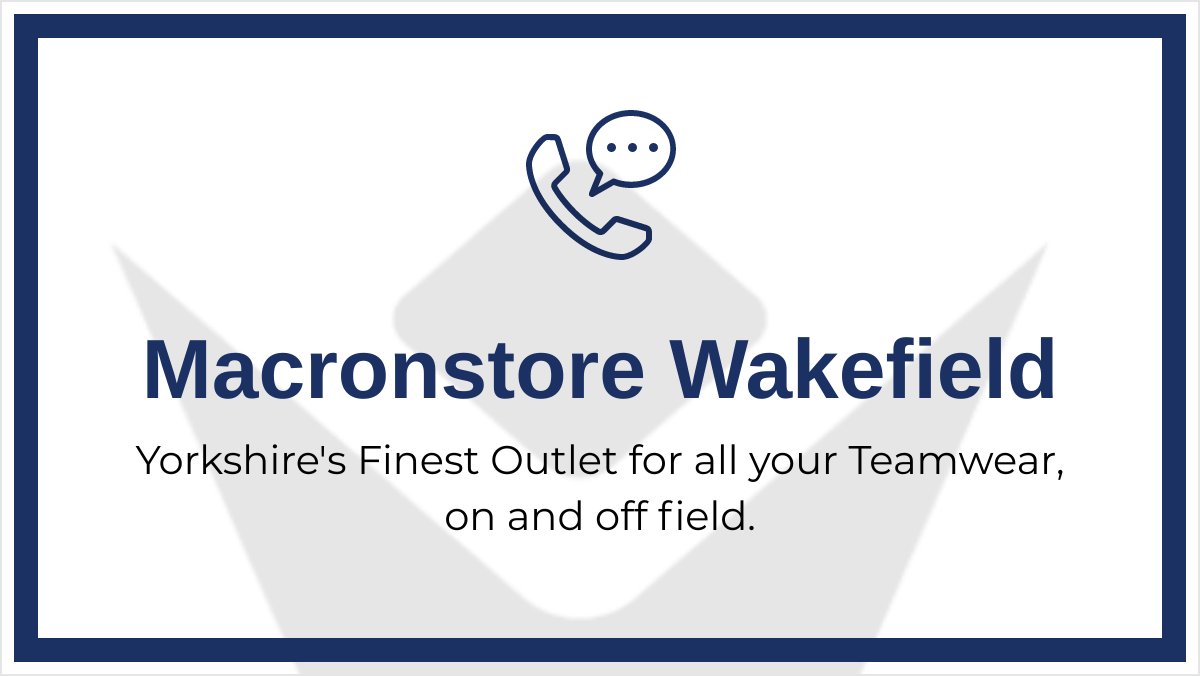 Macronstore Wakefield

Yorkshire's Finest Outlet for all your Teamwear, on and off field.